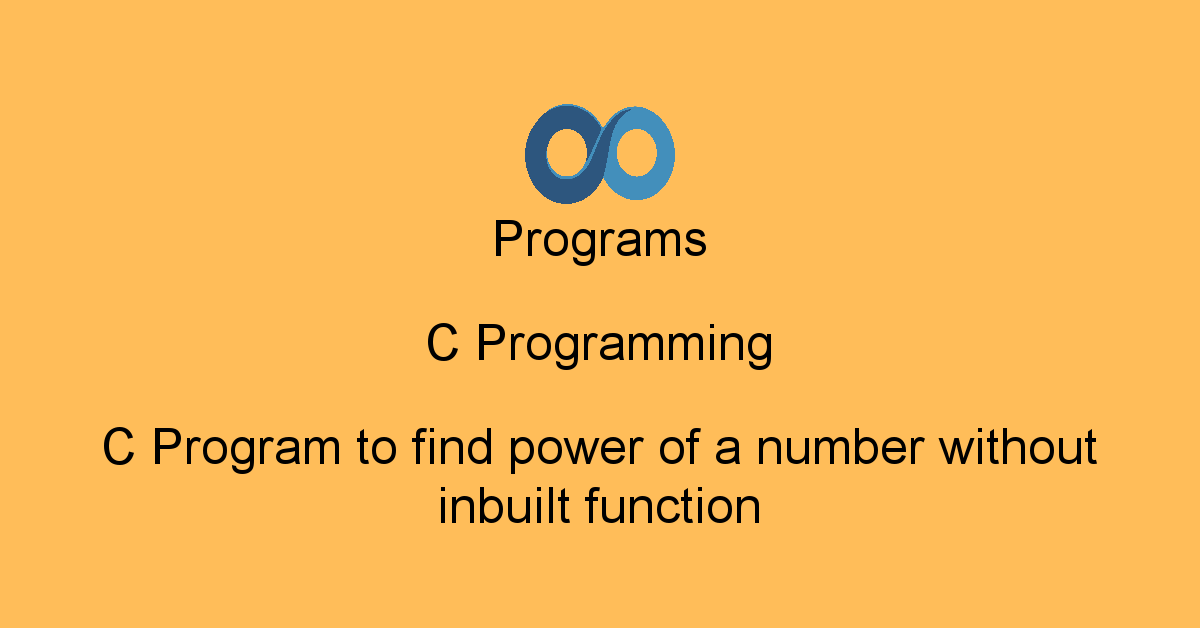 Programs

C Programming

C Program to find power of a number without inbuilt function